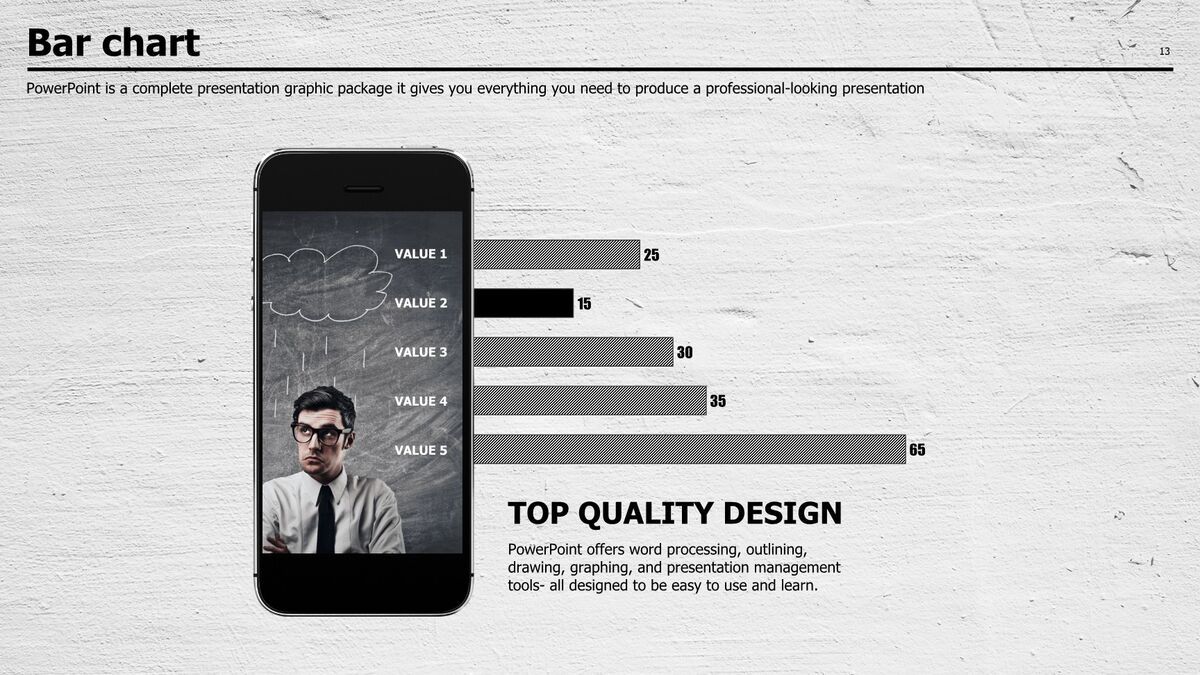 Bar chart

13

PowerPoint is a complete presentation graphic package it gives you everything you need to produce a professional-looking presentation

VALUE 1
25

VALUE 2
15

VALUE 3
30

VALUE 4
35

VALUE 5
65

TOP QUALITY DESIGN

PowerPoint offers word processing, outlining, drawing, graphing, and presentation management tools- all designed to be easy to use and learn.